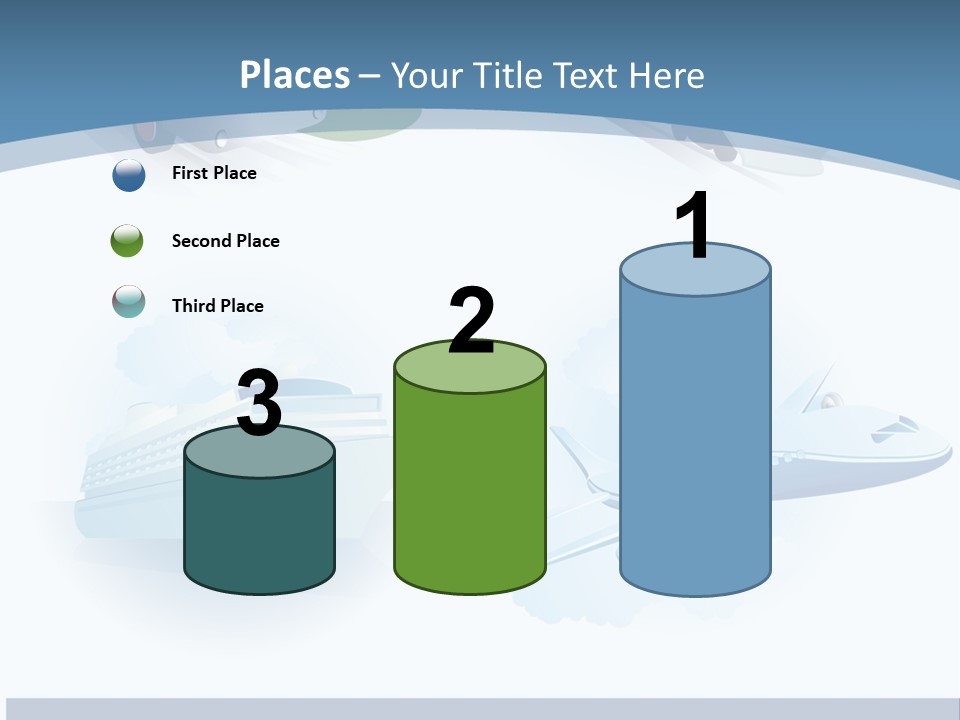 Places – Your Title Text Here

First Place

Second Place

Third Place

3

2

1